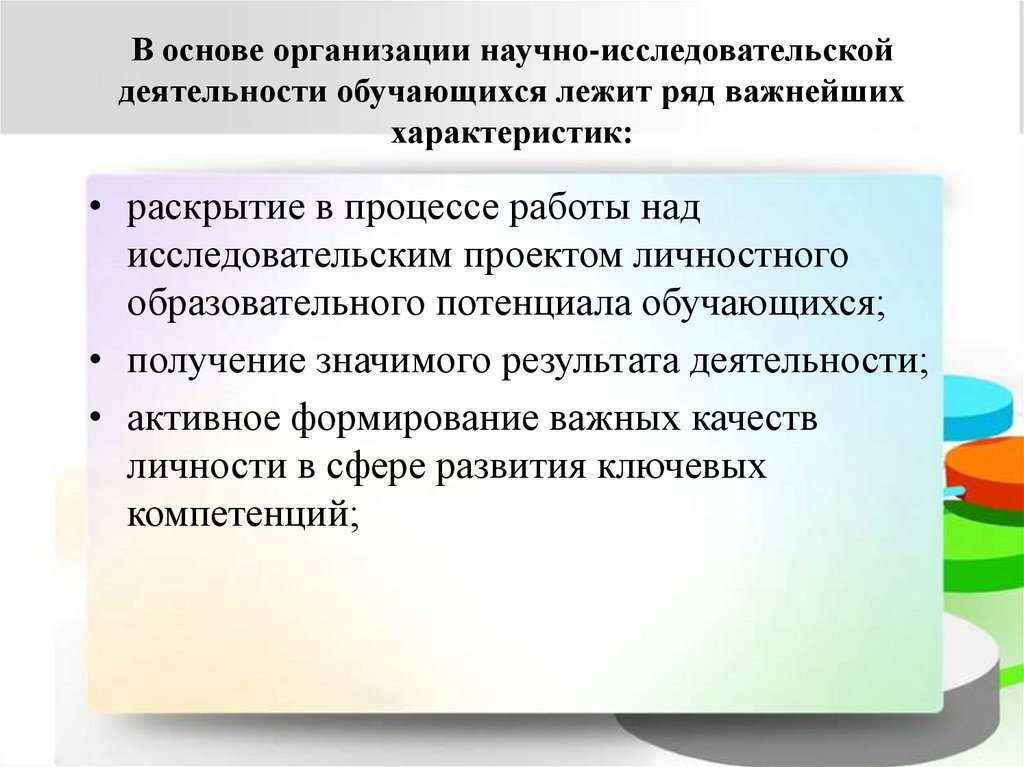 В основе организации научно-исследовательской деятельности обучающихся лежит ряд важнейших характеристик:

• раскрытие в процессе работы над исследовательским проектом личностного образовательного потенциала обучающихся;
• получение значимого результата деятельности;
• активное формирование важных качеств личности в сфере развития ключевых компетенций;